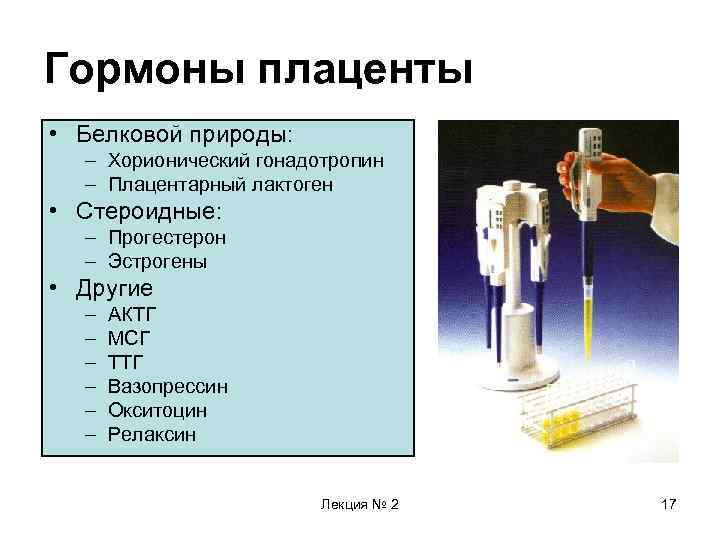 Гормоны плаценты

• Белковой природы:
– Хорионический гонадотропин
– Плацентарный лактоген
• Стероидные:
– Прогестерон
– Эстрогены
• Другие
– АКТГ
– МСГ
– ТТГ
– Вазопрессин
– Окситоцин
– Релаксин

Лекция № 2

17